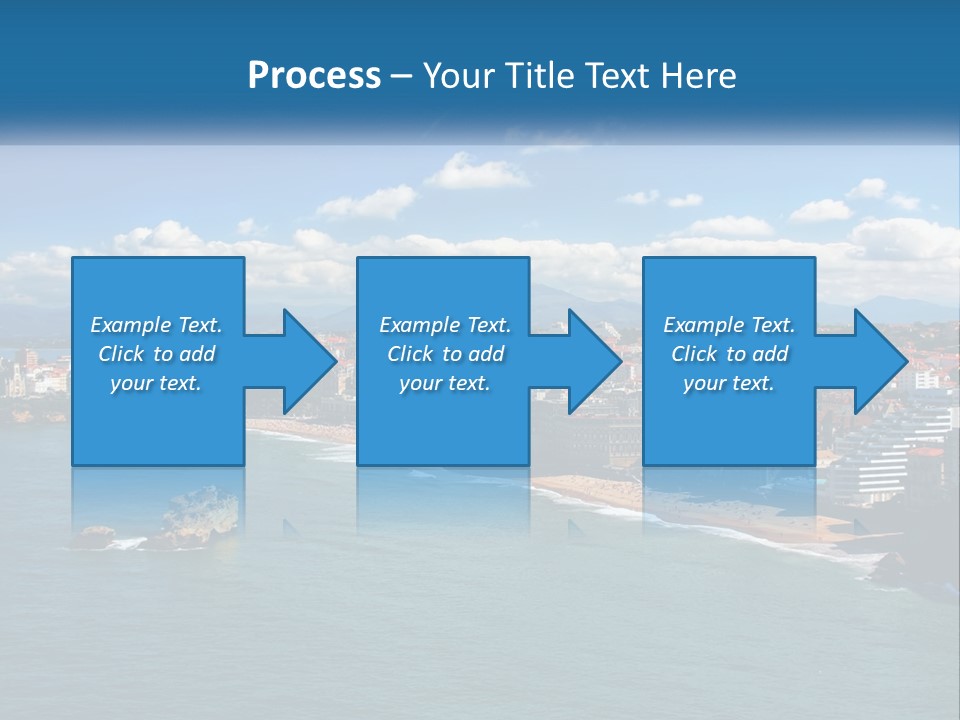 Process – Your Title Text Here

Example Text. Click to add your text.

Example Text. Click to add your text.

Example Text. Click to add your text.